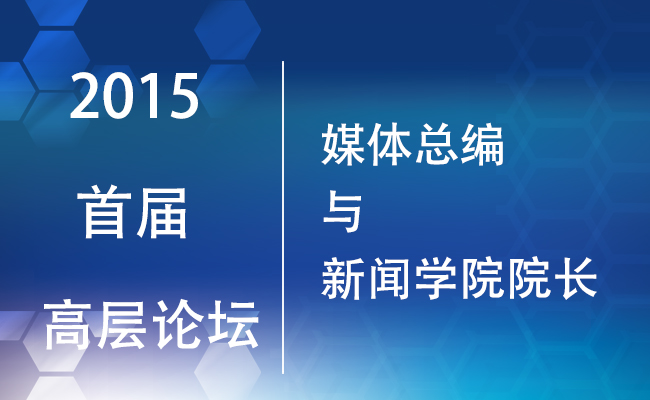 2015

首届

高层论坛

媒体总编

与

新闻学院院长